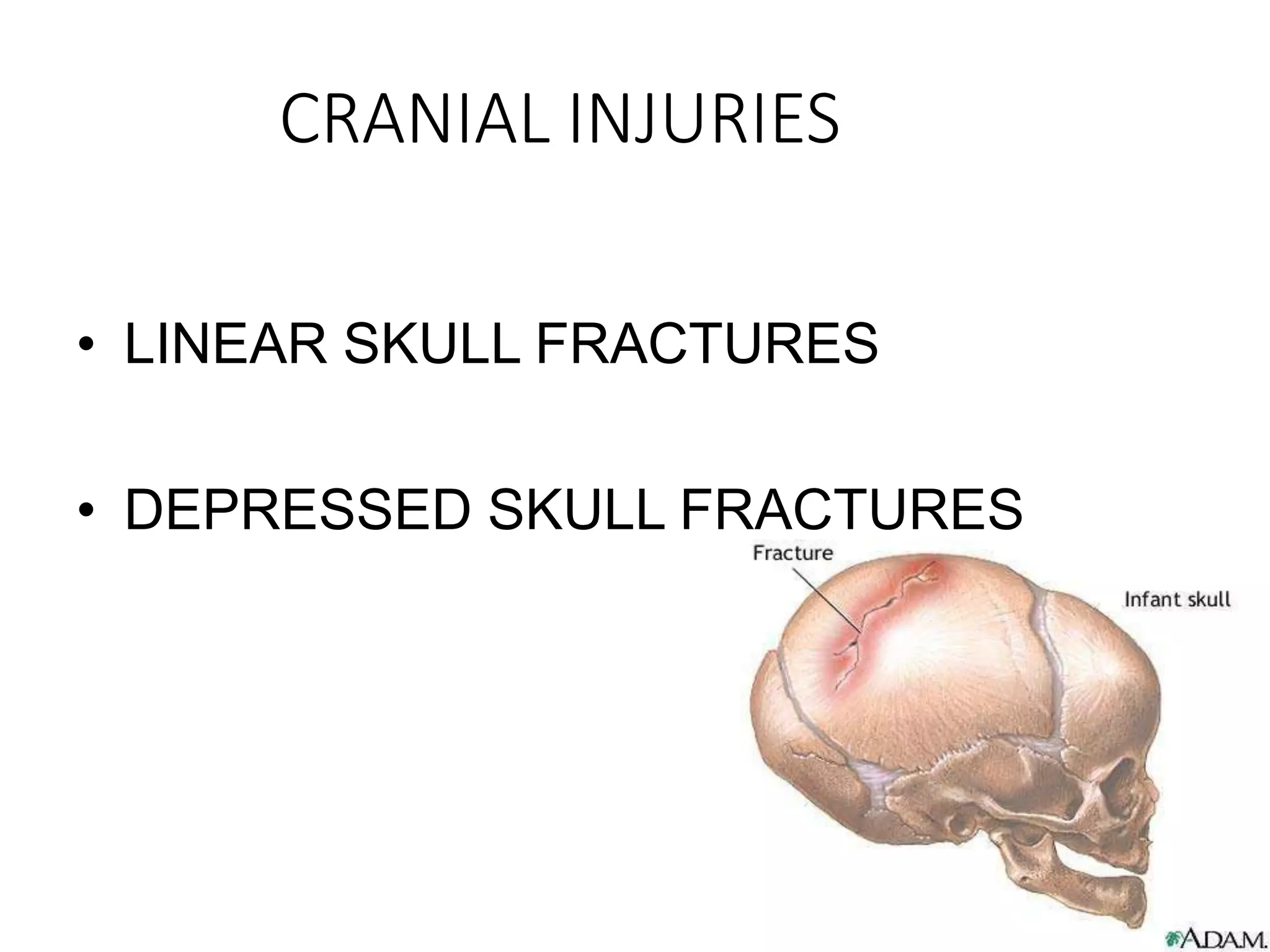 CRANIAL INJURIES

• LINEAR SKULL FRACTURES

• DEPRESSED SKULL FRACTURES

Fracture

Infant skull

A.D.A.M.